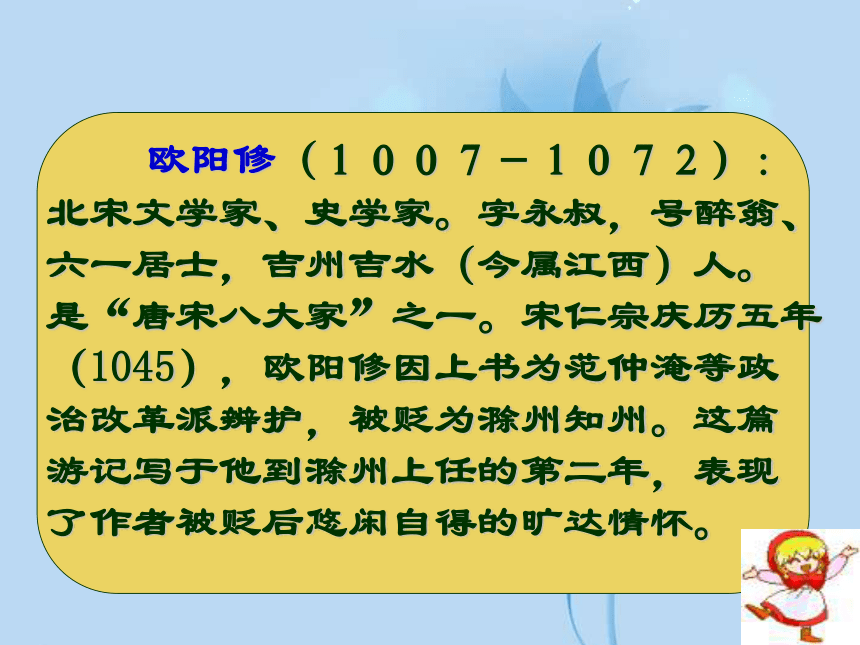 欧阳修（1007－1072）：北宋文学家、史学家。字永叔，号醉翁、六一居士，吉州吉水（今属江西）人。是“唐宋八大家”之一。宋仁宗庆历五年（1045），欧阳修因上书为范仲淹等政治改革派辨护，被贬为滁州知州。这篇游记写于他到滁州上任的第二年，表现了作者被贬后悠闲自得的旷达情怀。